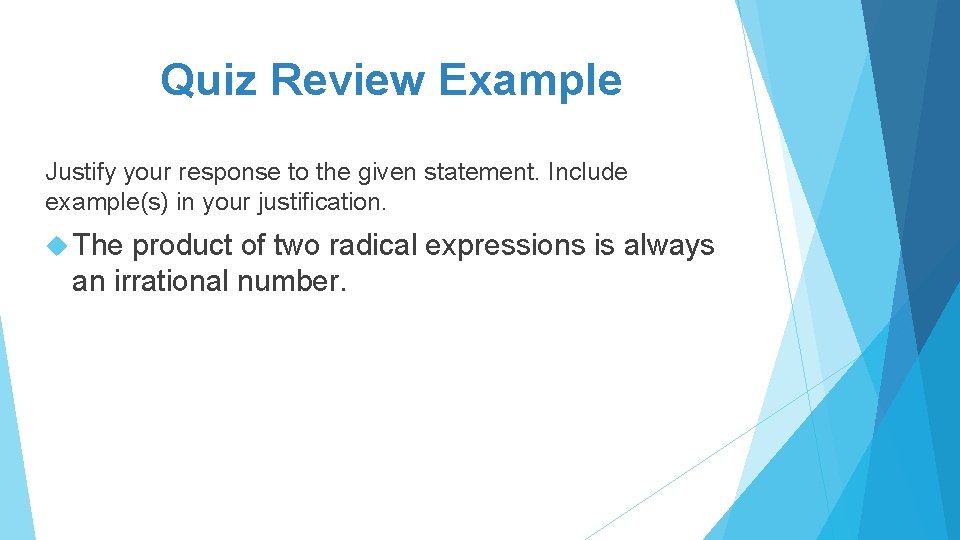 Quiz Review Example

Justify your response to the given statement. Include example(s) in your justification.

The product of two radical expressions is always an irrational number.